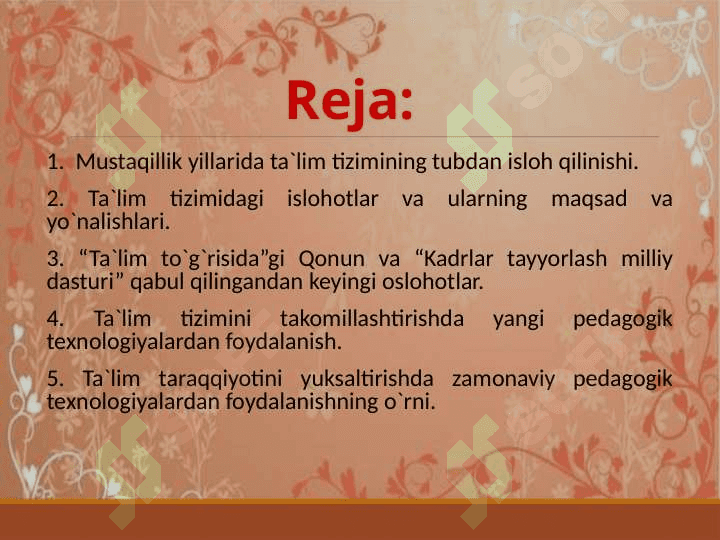 Reja:

1. Mustaqillik yillarida ta`lim tizimining tubdan isloh qilinishi.

2. Ta`lim tizimidagi islohotlar va ularning maqsad va yo`nalishlari.

3. “Ta`lim to`g`risida”gi Qonun va “Kadrlar tayyorlash milliy dasturi” qabul qilingandan keyingi oslohotlar.

4. Ta`lim tizimini takomillashtirishda yangi pedagogik texnologiyalardan foydalanish.

5. Ta`lim taraqqiyotini yuksaltirishda zamonaviy pedagogik texnologiyalardan foydalanishning o`rni.